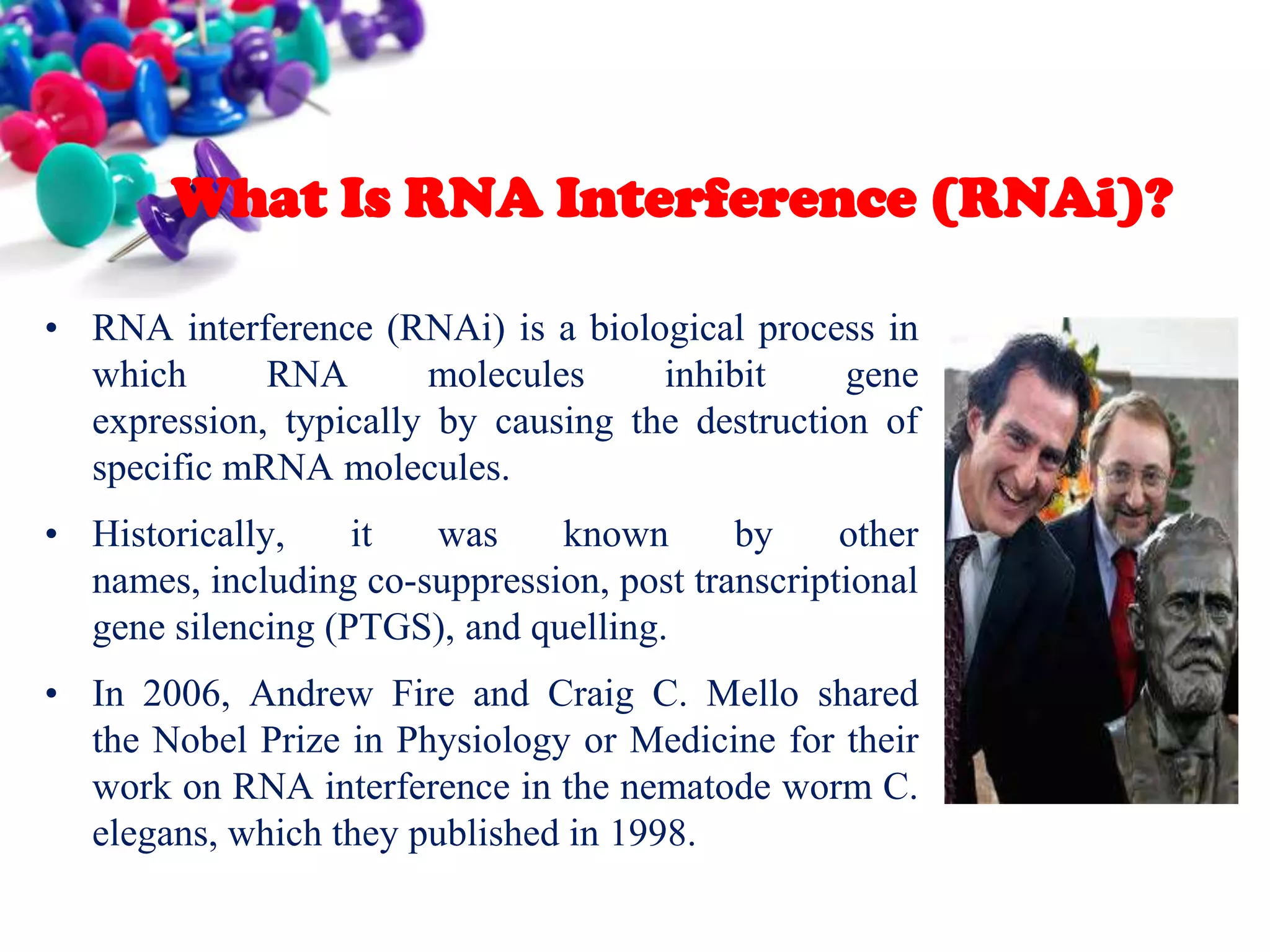 What Is RNA Interference (RNAi)?

• RNA interference (RNAi) is a biological process in which RNA molecules inhibit gene expression, typically by causing the destruction of specific mRNA molecules.

• Historically, it was known by other names, including co-suppression, post transcriptional gene silencing (PTGS), and quelling.

• In 2006, Andrew Fire and Craig C. Mello shared the Nobel Prize in Physiology or Medicine for their work on RNA interference in the nematode worm C. elegans, which they published in 1998.